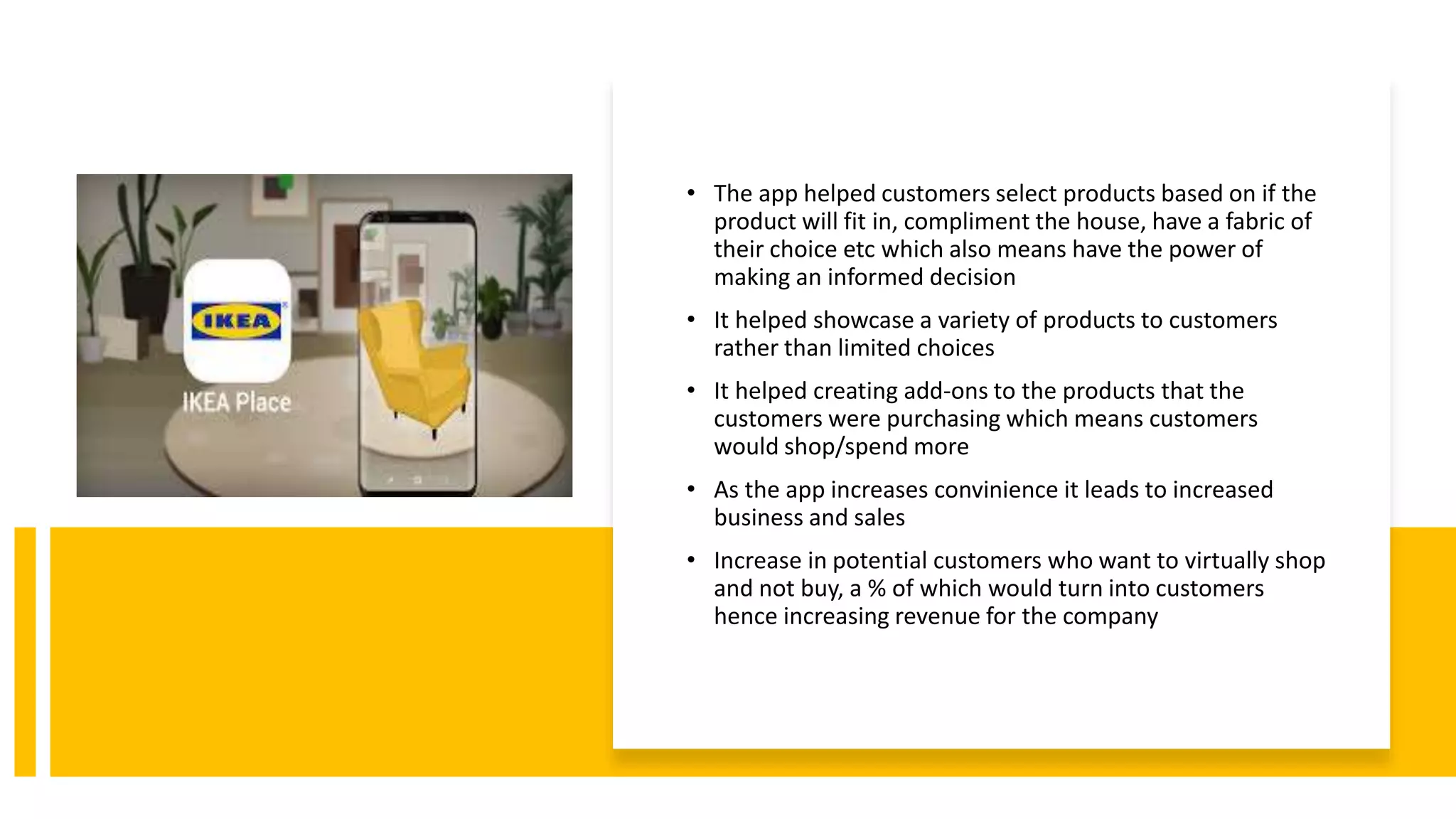 IKEA

IKEA Place

• The app helped customers select products based on if the product will fit in, compliment the house, have a fabric of their choice etc which also means have the power of making an informed decision

• It helped showcase a variety of products to customers rather than limited choices

• It helped creating add-ons to the products that the customers were purchasing which means customers would shop/spend more

• As the app increases convinience it leads to increased business and sales

• Increase in potential customers who want to virtually shop and not buy, a % of which would turn into customers hence increasing revenue for the company